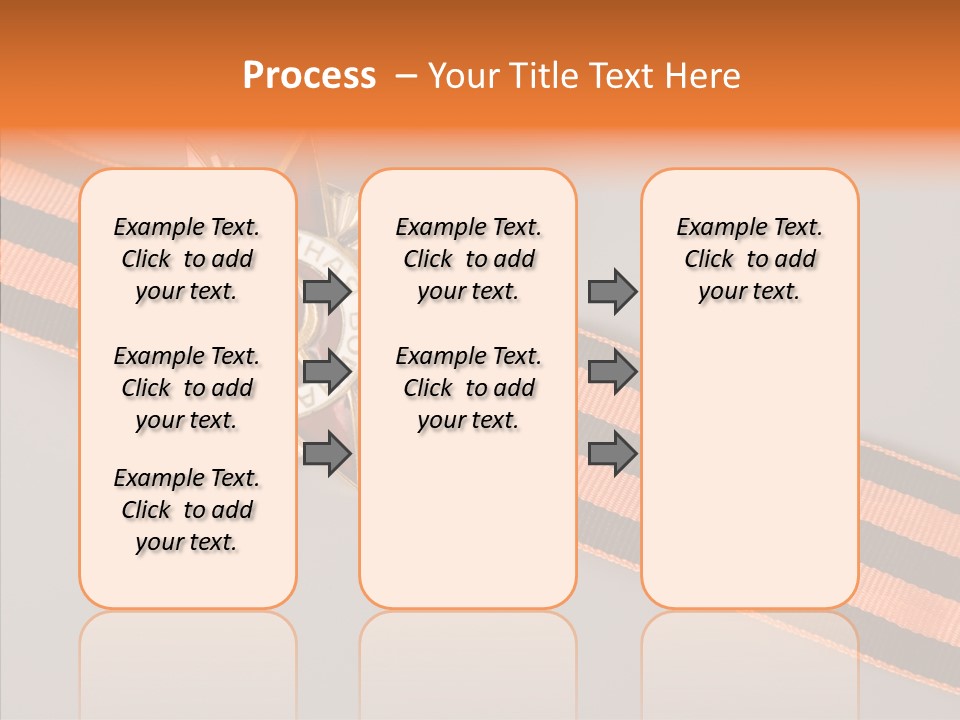 Process – Your Title Text Here

Example Text. Click to add your text.

Example Text. Click to add your text.

Example Text. Click to add your text.

Example Text. Click to add your text.

Example Text. Click to add your text.

Example Text. Click to add your text.